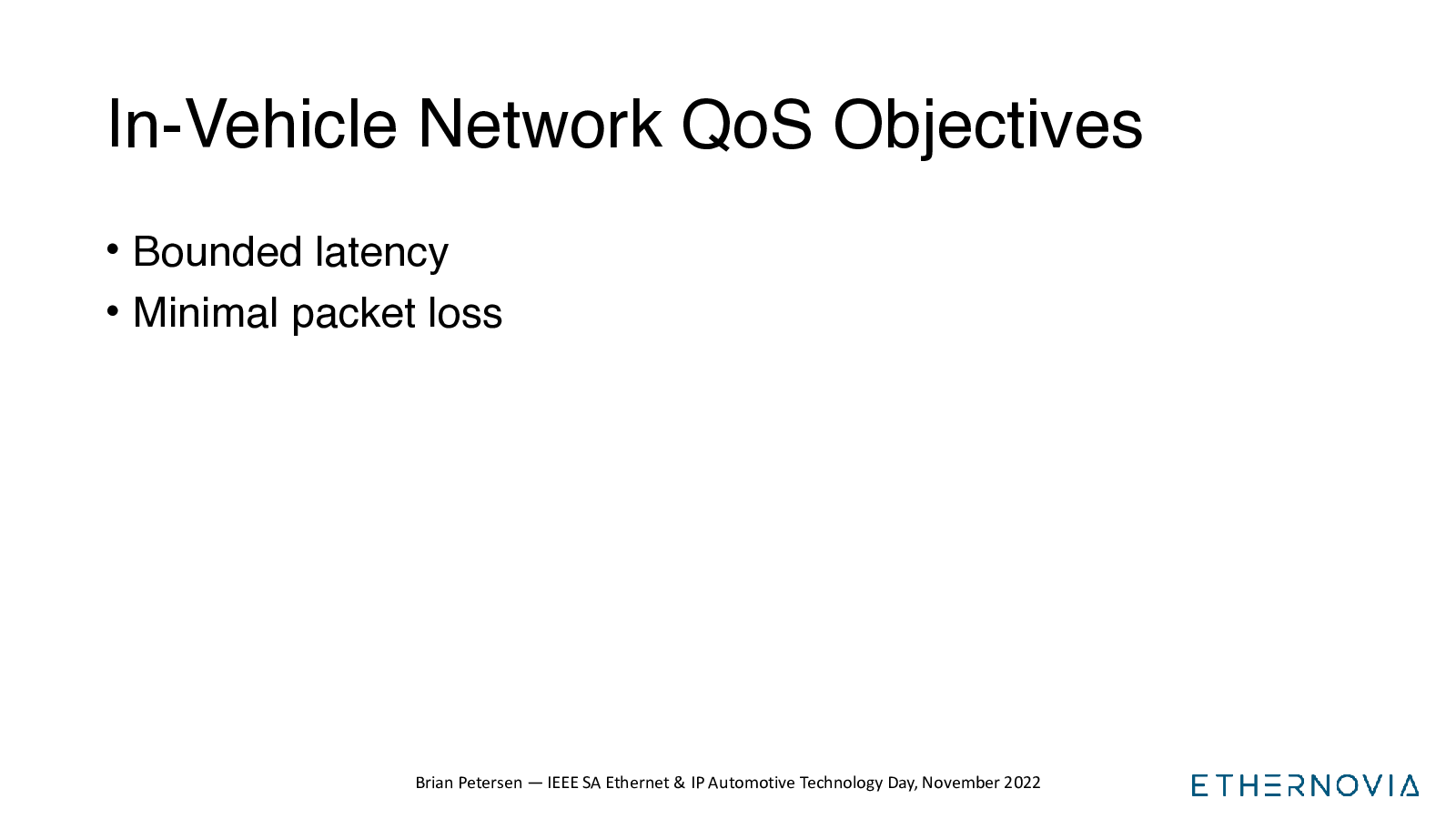 In-Vehicle Network QoS Objectives

• Bounded latency
• Minimal packet loss

Brian Petersen — IEEE SA Ethernet & IP Automotive Technology Day, November 2022

ETHERNOVIA